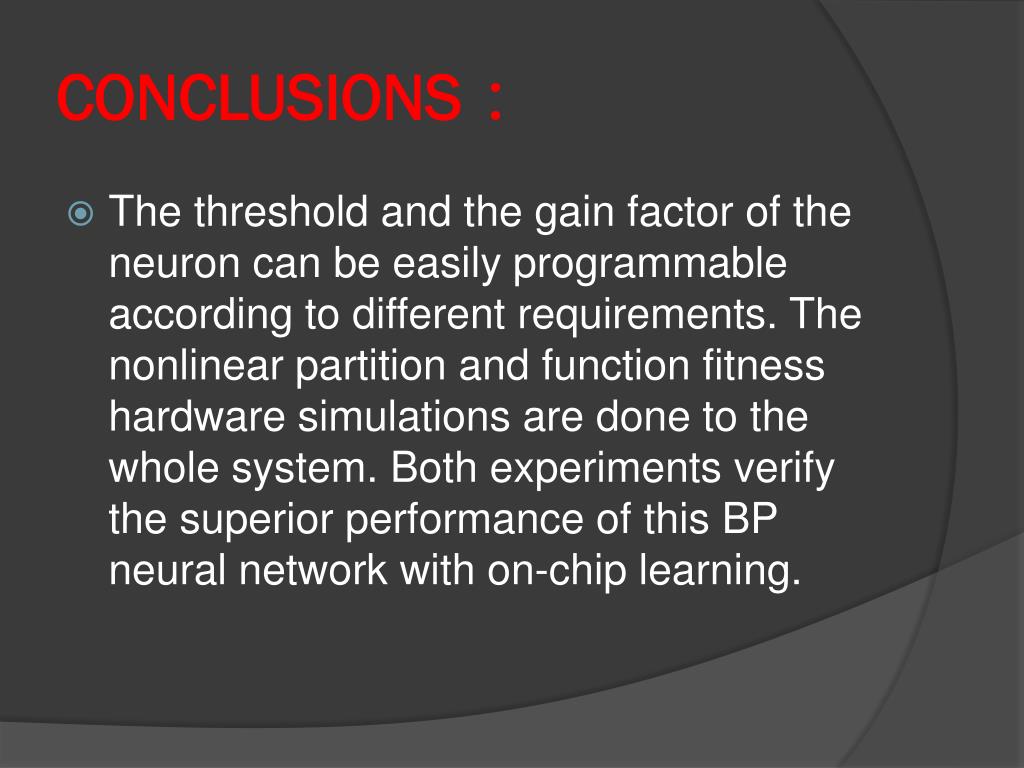 CONCLUSIONS :

The threshold and the gain factor of the neuron can be easily programmable according to different requirements. The nonlinear partition and function fitness hardware simulations are done to the whole system. Both experiments verify the superior performance of this BP neural network with on-chip learning.